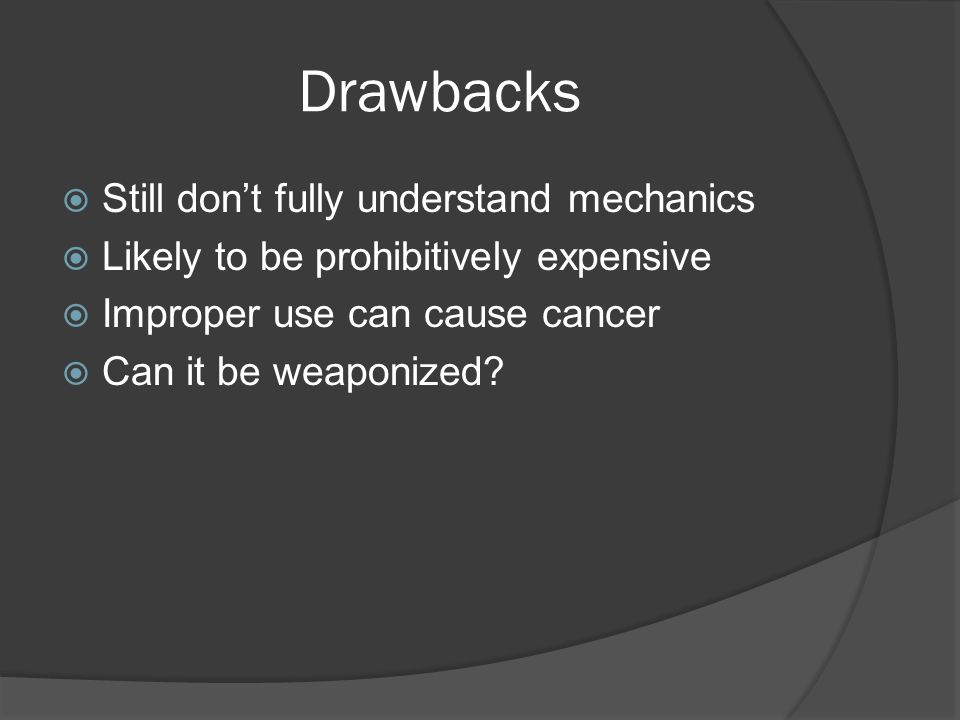 Drawbacks

Still don’t fully understand mechanics
Likely to be prohibitively expensive
Improper use can cause cancer
Can it be weaponized?